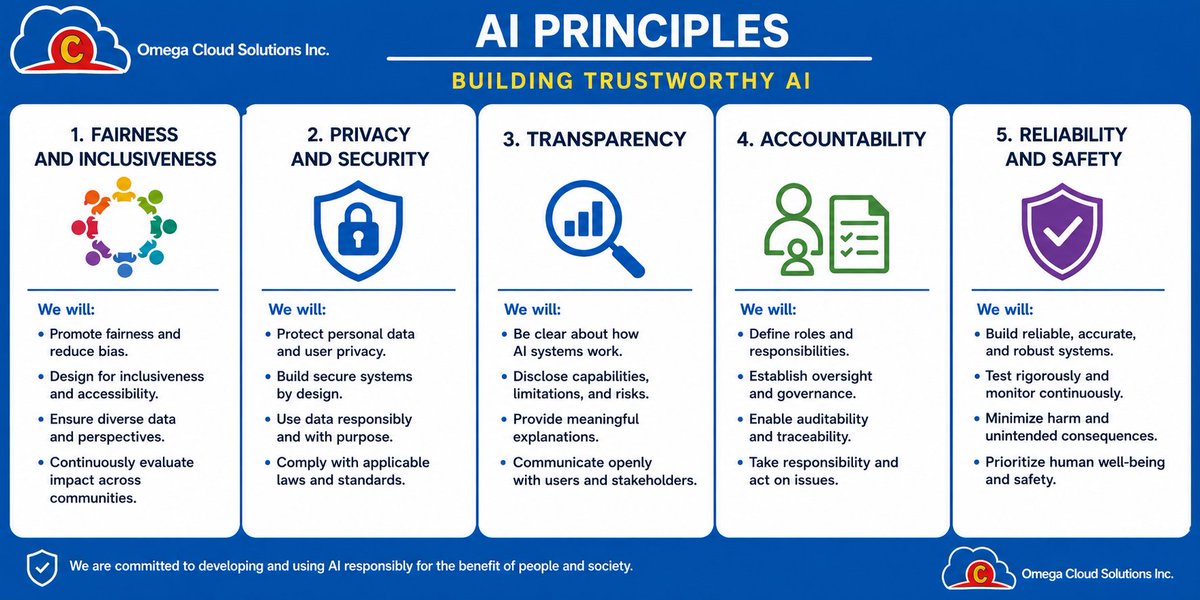 C Omega Cloud Solutions Inc.

AI PRINCIPLES

BUILDING TRUSTWORTHY AI

1. FAIRNESS AND INCLUSIVENESS

We will:
• Promote fairness and reduce bias.
• Design for inclusiveness and accessibility.
• Ensure diverse data and perspectives.
• Continuously evaluate impact across communities.

2. PRIVACY AND SECURITY

We will:
• Protect personal data and user privacy.
• Build secure systems by design.
• Use data responsibly and with purpose.
• Comply with applicable laws and standards.

3. TRANSPARENCY

We will:
• Be clear about how AI systems work.
• Disclose capabilities, limitations, and risks.
• Provide meaningful explanations.
• Communicate openly with users and stakeholders.

4. ACCOUNTABILITY

We will:
• Define roles and responsibilities.
• Establish oversight and governance.
• Enable auditability and traceability.
• Take responsibility and act on issues.

5. RELIABILITY AND SAFETY

We will:
• Build reliable, accurate, and robust systems.
• Test rigorously and monitor continuously.
• Minimize harm and unintended consequences.
• Prioritize human well-being and safety.

We are committed to developing and using AI responsibly for the benefit of people and society.

C Omega Cloud Solutions Inc.